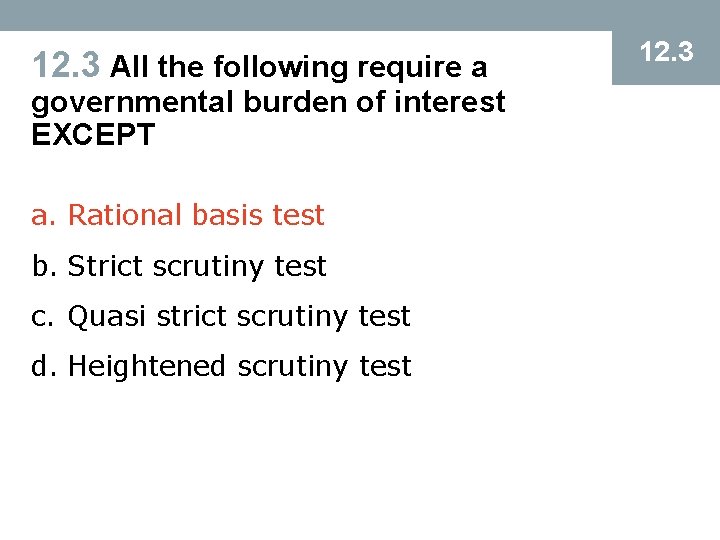 12.3

12.3 All the following require a governmental burden of interest EXCEPT

a. Rational basis test

b. Strict scrutiny test

c. Quasi strict scrutiny test

d. Heightened scrutiny test